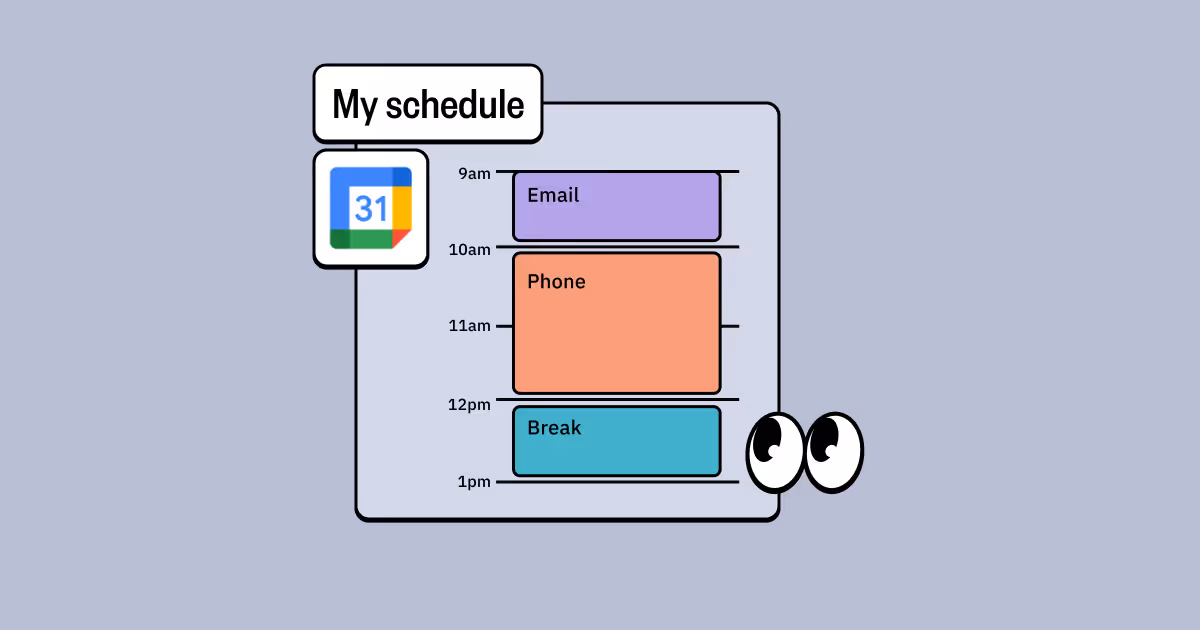 My schedule

31

9am
Email
10am
Phone
11am
12pm
Break
1pm